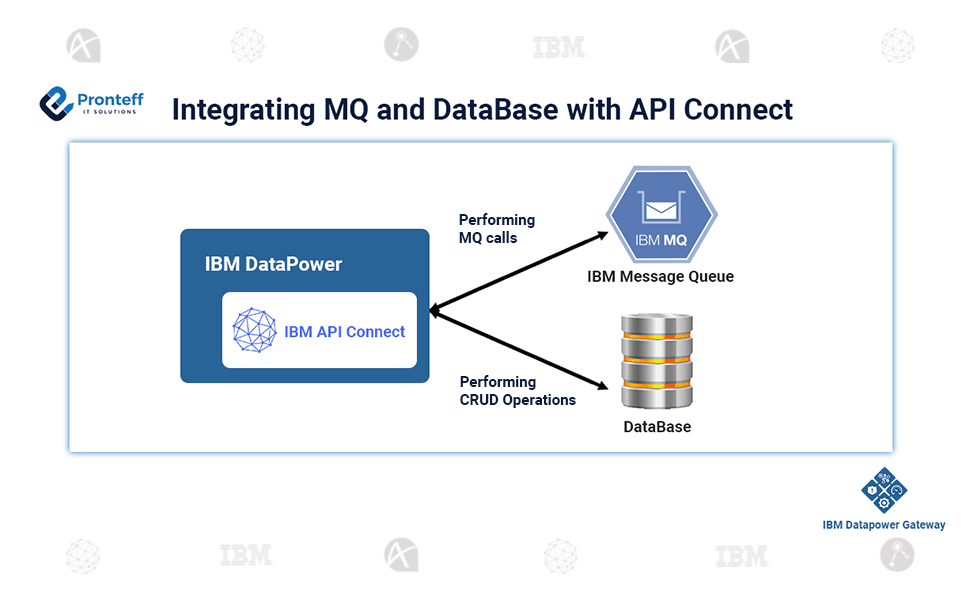 IBM

Pronteff
IT SOLUTIONS

Integrating MQ and DataBase with API Connect

IBM DataPower

IBM API Connect

Performing MQ calls

IBM MQ

IBM Message Queue

Performing CRUD Operations

DataBase

IBM Datapower Gateway

IBM

IBM